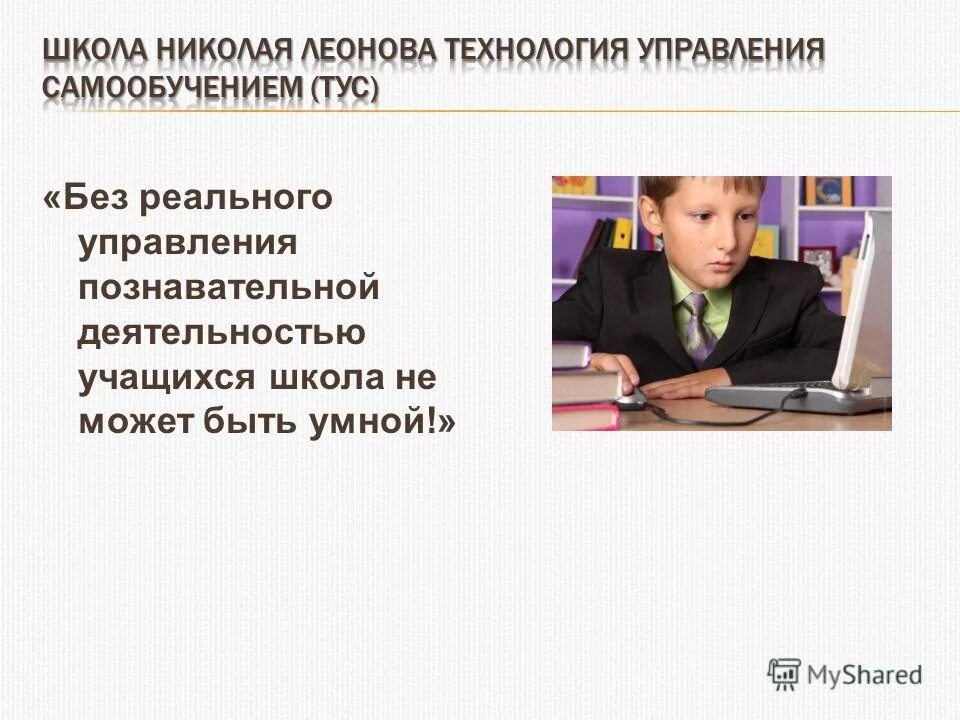 ШКОЛА НИКОЛАЯ ЛЕОНОВА ТЕХНОЛОГИЯ УПРАВЛЕНИЯ САМООБУЧЕНИЕМ (ТУС)

«Без реального управления познавательной деятельностью учащихся школа не может быть умной!»

MyShared